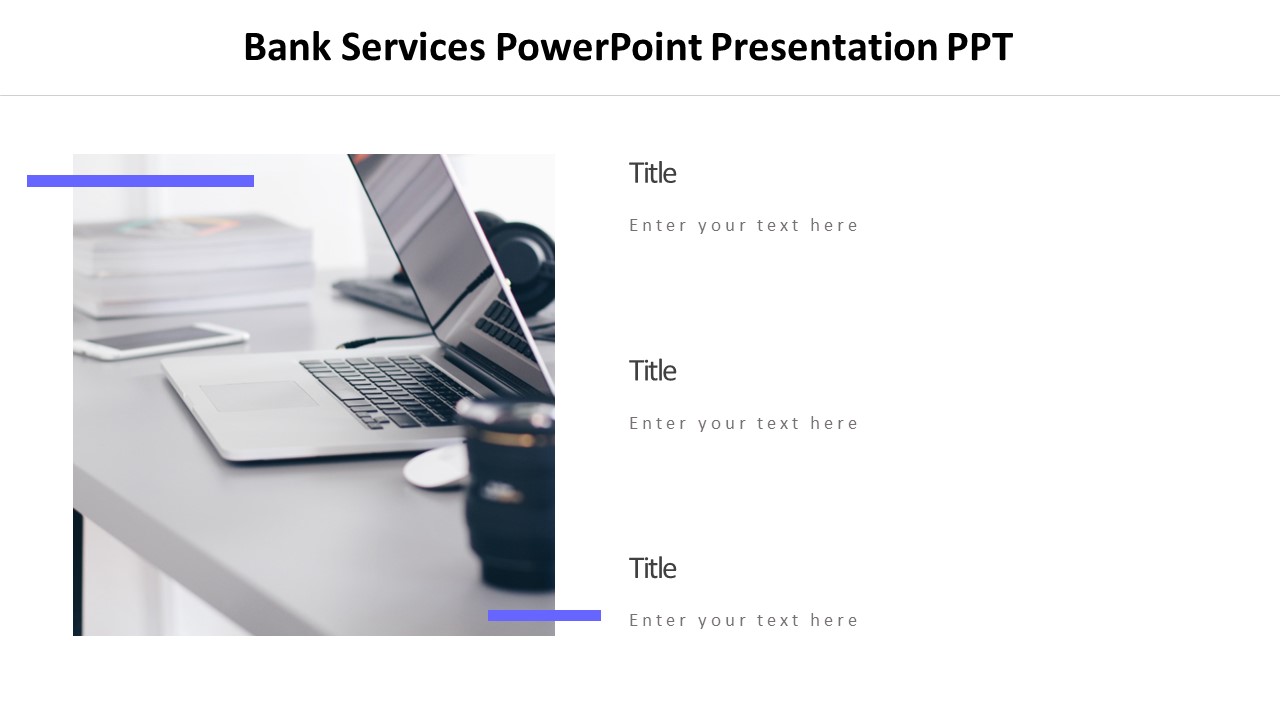 Bank Services PowerPoint Presentation PPT

Title

Enter your text here

Title

Enter your text here

Title

Enter your text here